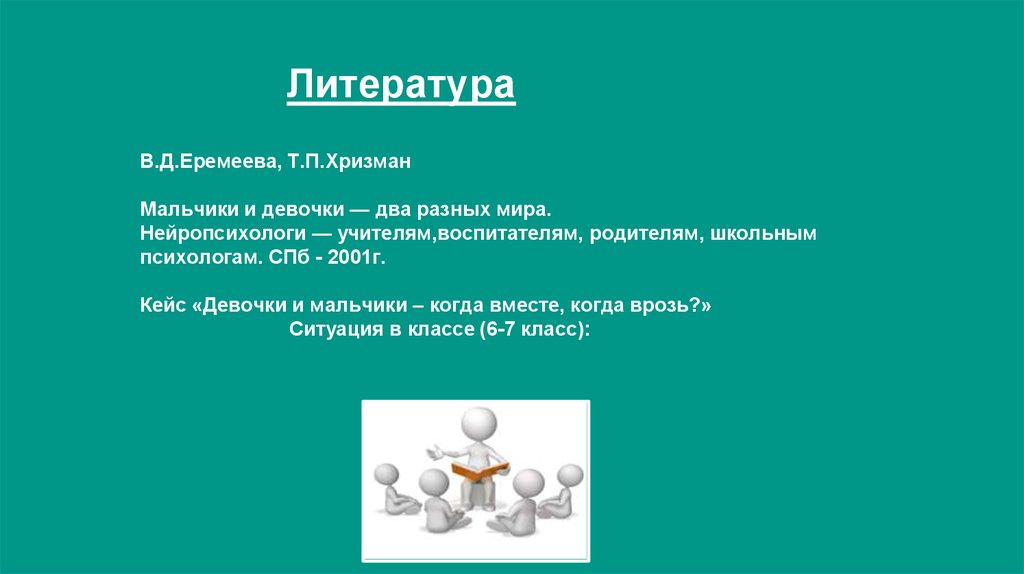 Литература

В.Д.Еремеева, Т.П.Хризман

Мальчики и девочки — два разных мира.
Нейропсихологи — учителям,воспитателям, родителям, школьным психологам. СПб - 2001г.

Кейс «Девочки и мальчики – когда вместе, когда врозь?»
Ситуация в классе (6-7 класс):